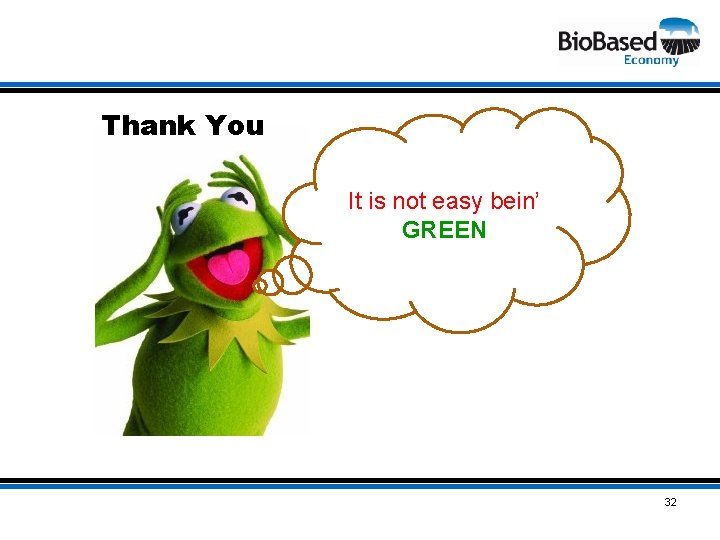 BioBased Economy

Thank You

It is not easy bein'
GREEN

32